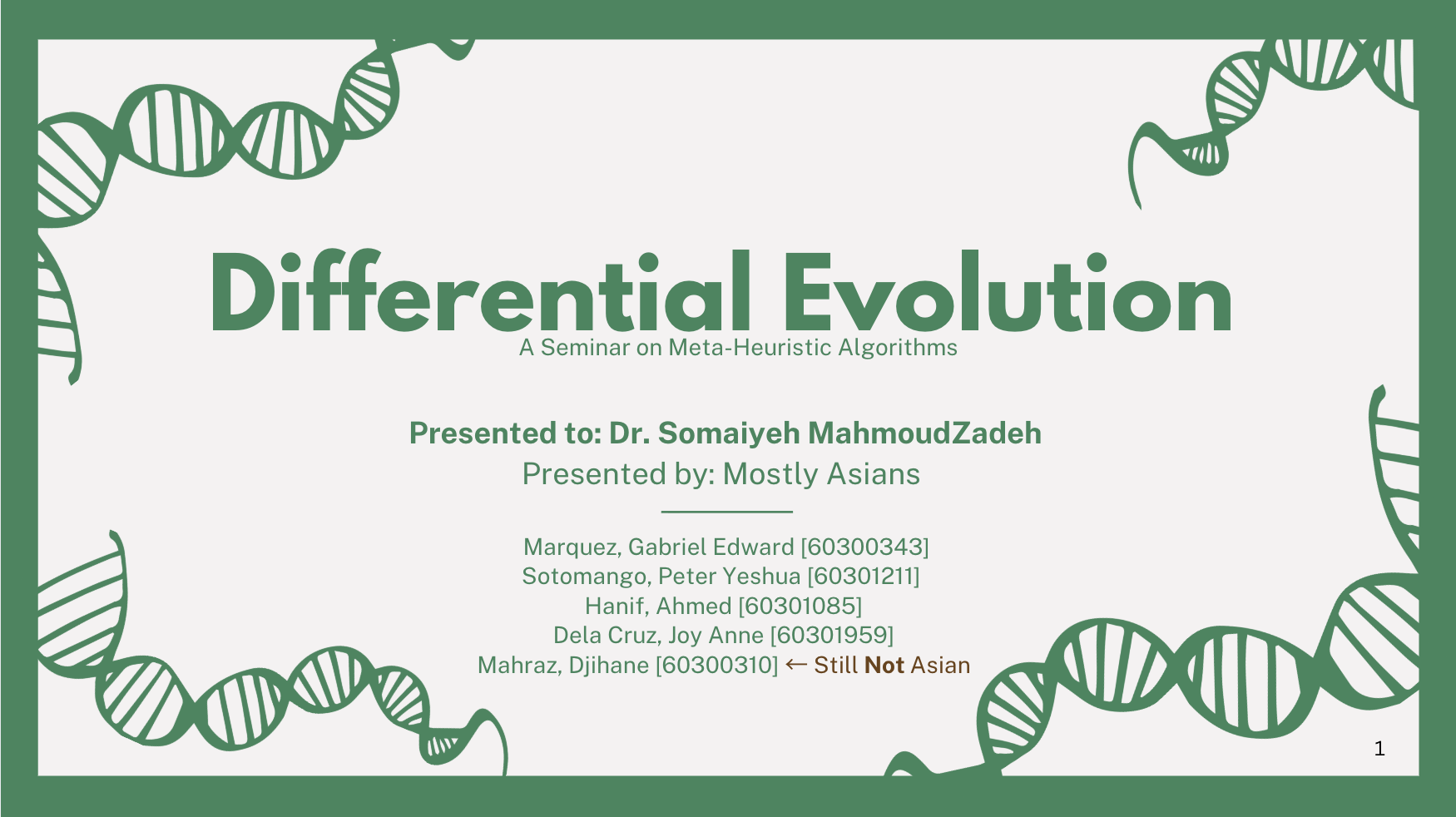 Differential Evolution
A Seminar on Meta-Heuristic Algorithms

Presented to: Dr. Somaiyeh MahmoudZadeh
Presented by: Mostly Asians

Marquez, Gabriel Edward [60300343]
Sotomango, Peter Yeshua [60301211]
Hanif, Ahmed [60301085]
Dela Cruz, Joy Anne [60301959]
Mahraz, Djihane [60300310] ← Still Not Asian

1